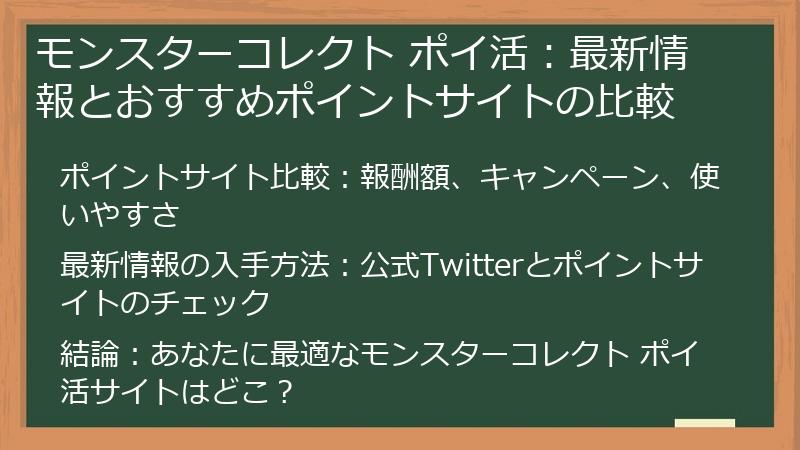 モンスターコレクト ポイ活：最新情報とおすすめポイントサイトの比較

ポイントサイト比較：報酬額、キャンペーン、使いやすさ

最新情報の入手方法：公式Twitterとポイントサイトのチェック

結論：あなたに最適なモンスターコレクト ポイ活サイトはどこ？